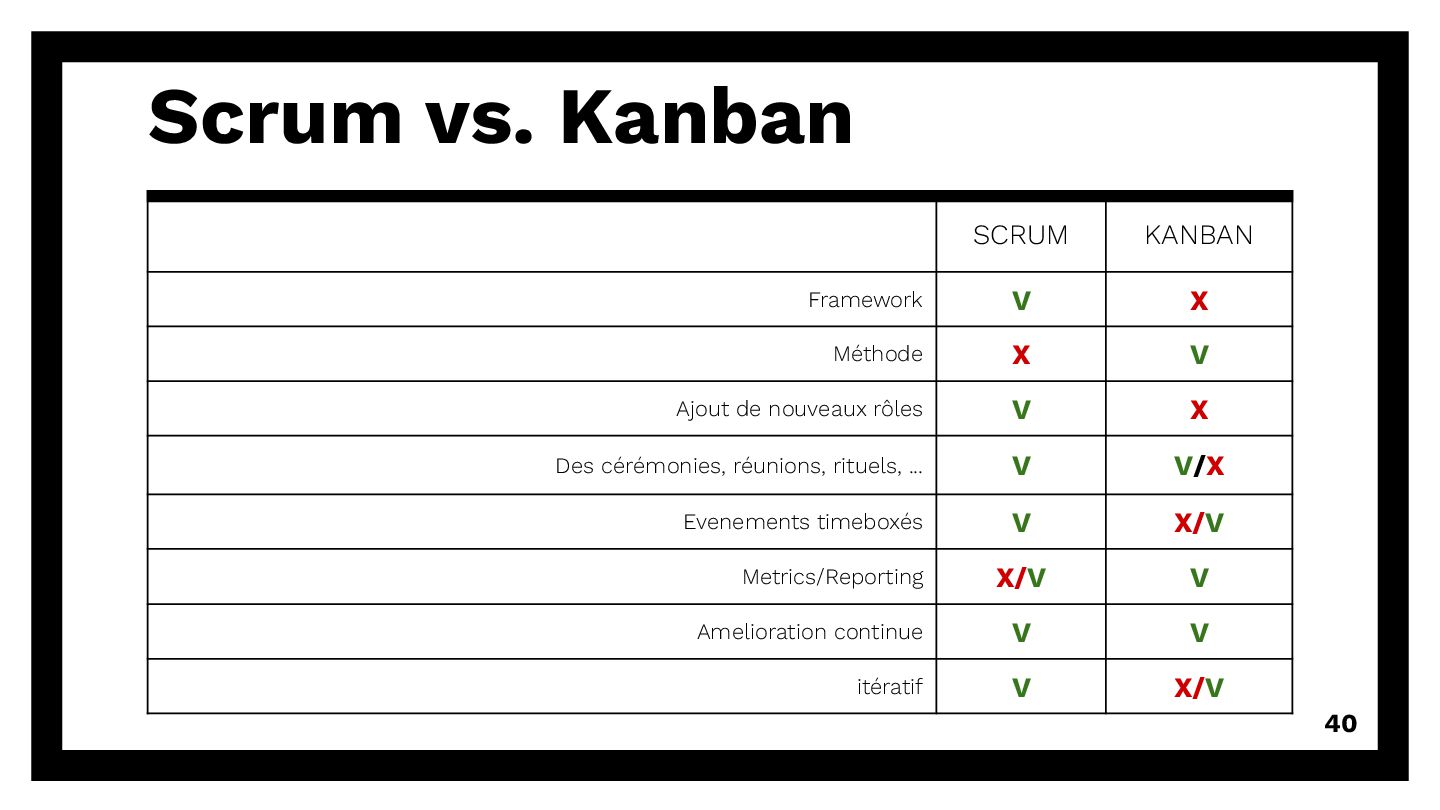 Scrum vs. Kanban

|  | SCRUM | KANBAN |
|---|---|---|
| Framework | V | X |
| Méthode | X | V |
| Ajout de nouveaux rôles | V | X |
| Des cérémonies, réunions, rituels, … | V | V/X |
| Evenements timeboxés | V | X/V |
| Metrics/Reporting | X/V | V |
| Amelioration continue | V | V |
| itératif | V | X/V |

40